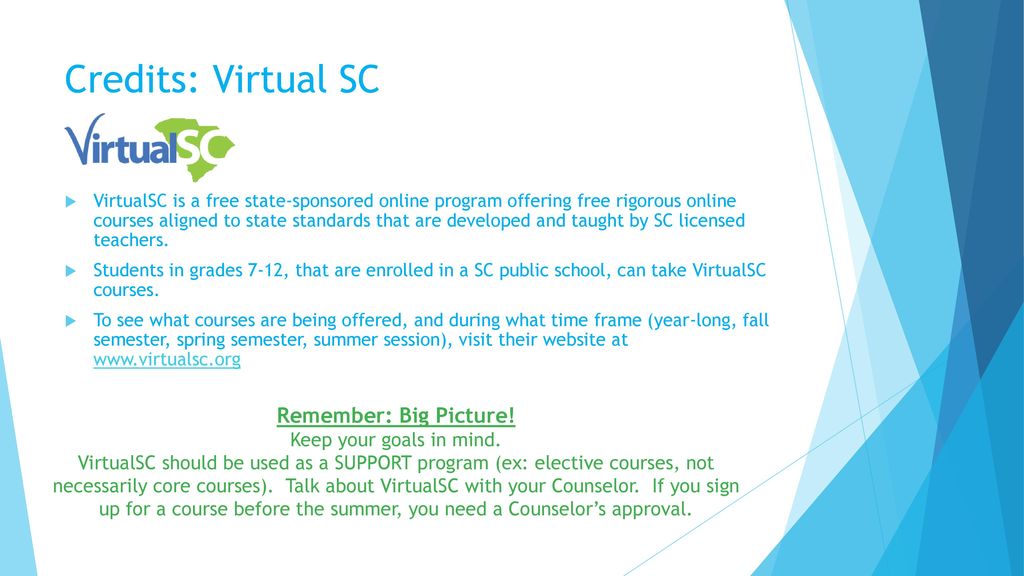 Credits: Virtual SC

VirtualSC

VirtualSC is a free state-sponsored online program offering free rigorous online courses aligned to state standards that are developed and taught by SC licensed teachers.

Students in grades 7-12, that are enrolled in a SC public school, can take VirtualSC courses.

To see what courses are being offered, and during what time frame (year-long, fall semester, spring semester, summer session), visit their website at www.virtualsc.org

Remember: Big Picture!
Keep your goals in mind.
VirtualSC should be used as a SUPPORT program (ex: elective courses, not necessarily core courses). Talk about VirtualSC with your Counselor. If you sign up for a course before the summer, you need a Counselor's approval.